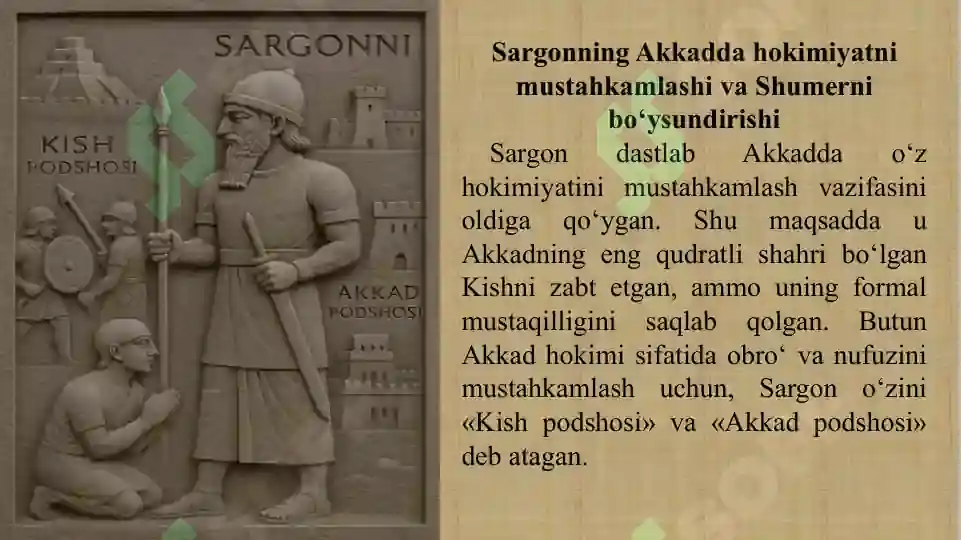 SARGONNI

KISH PODSHOSI

AKKAD PODSHOSI

Sargonning Akkadda hokimiyatni mustahkamlashi va Shumerni bo‘ysundirishi

Sargon dastlab Akkadda o‘z hokimiyatini mustahkamlash vazifasini oldiga qo‘ygan. Shu maqsadda u Akkadning eng qudratli shahri bo‘lgan Kishni zabt etgan, ammo uning formal mustaqilligini saqlab qolgan. Butun Akkad hokimi sifatida obro‘ va nufuzini mustahkamlash uchun, Sargon o‘zini «Kish podshosi» va «Akkad podshosi» deb atagan.